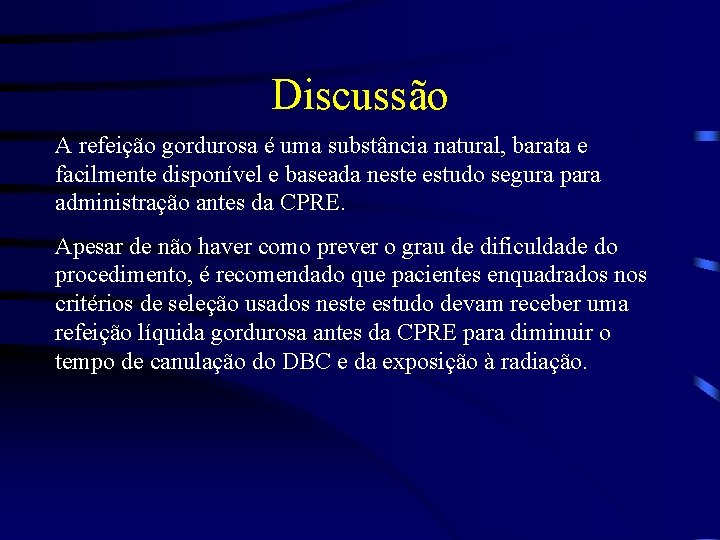 Discussão

A refeição gordurosa é uma substância natural, barata e facilmente disponível e baseada neste estudo segura para administração antes da CPRE.

Apesar de não haver como prever o grau de dificuldade do procedimento, é recomendado que pacientes enquadrados nos critérios de seleção usados neste estudo devam receber uma refeição líquida gordurosa antes da CPRE para diminuir o tempo de canulação do DBC e da exposição à radiação.